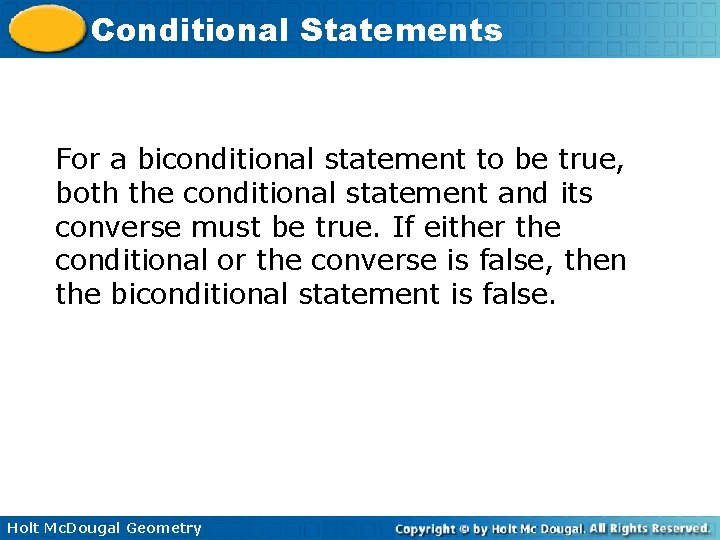 Conditional Statements

For a biconditional statement to be true, both the conditional statement and its converse must be true. If either the conditional or the converse is false, then the biconditional statement is false.

Holt McDougal Geometry

Copyright © by Holt Mc Dougal. All Rights Reserved.